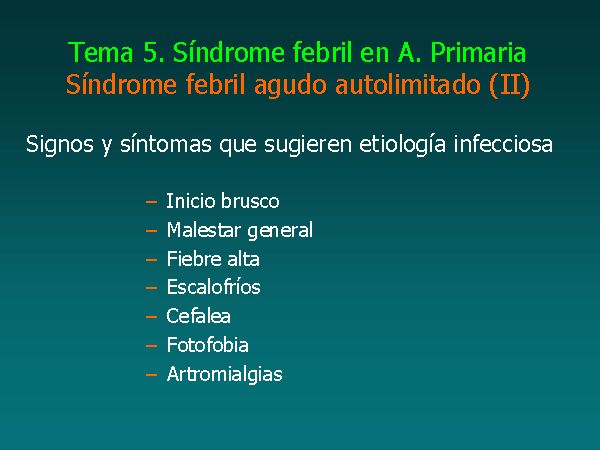 Tema 5. Síndrome febril en A. Primaria
Síndrome febril agudo autolimitado (II)

Signos y síntomas que sugieren etiología infecciosa

– Inicio brusco
– Malestar general
– Fiebre alta
– Escalofríos
– Cefalea
– Fotofobia
– Artromialgias